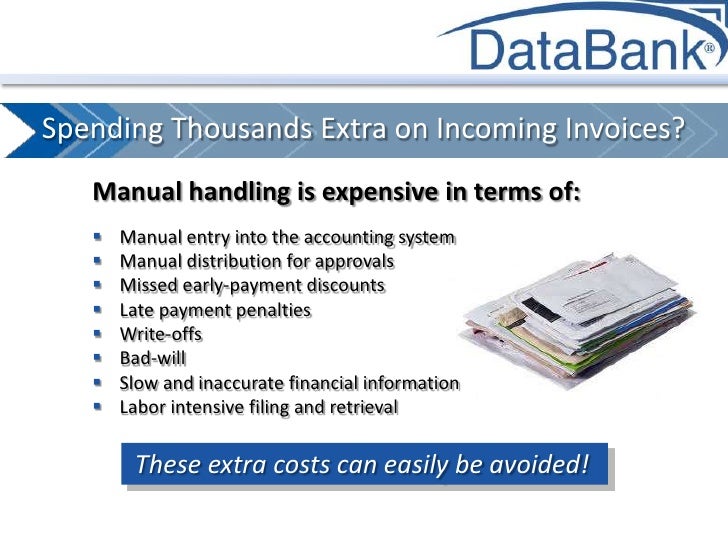 DataBank®

Spending Thousands Extra on Incoming Invoices?

Manual handling is expensive in terms of:

- Manual entry into the accounting system
- Manual distribution for approvals
- Missed early-payment discounts
- Late payment penalties
- Write-offs
- Bad-will
- Slow and inaccurate financial information
- Labor intensive filing and retrieval

These extra costs can easily be avoided!